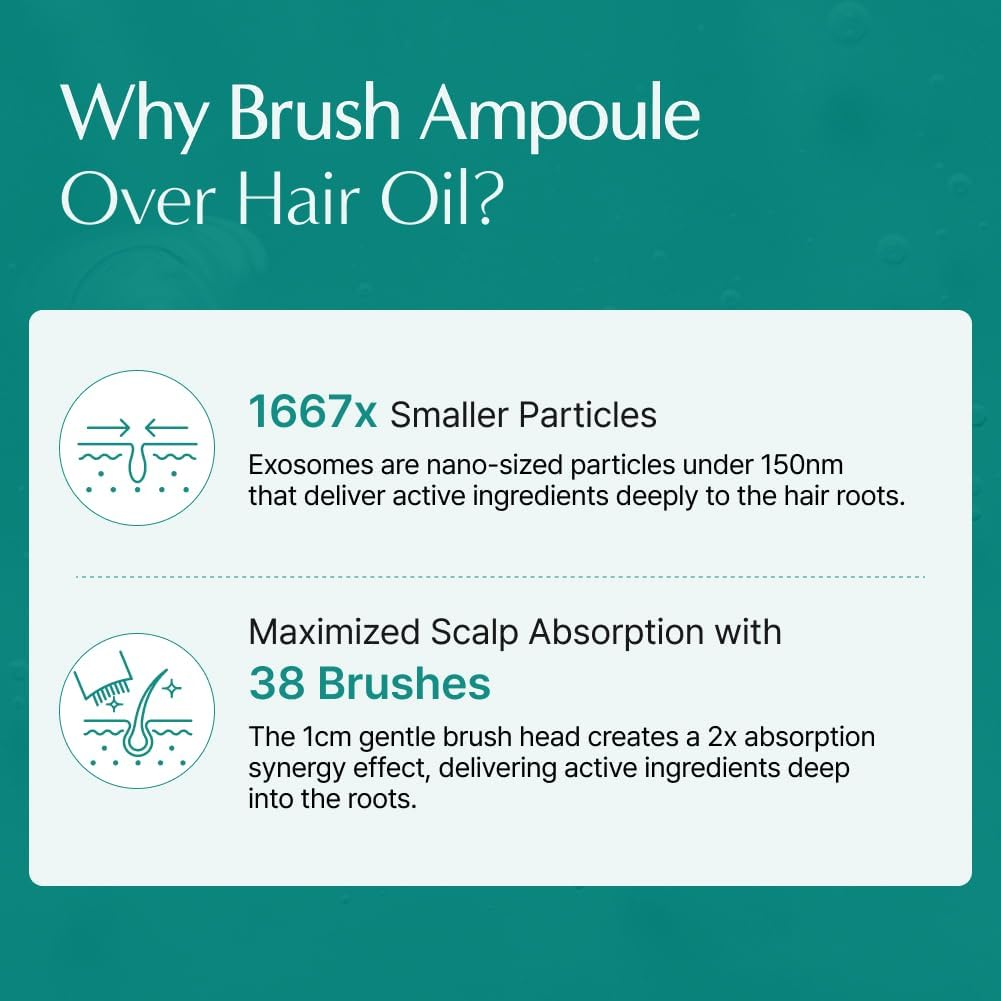 Why Brush Ampoule Over Hair Oil?

1667x Smaller Particles

Exosomes are nano-sized particles under 150nm that deliver active ingredients deeply to the hair roots.

Maximized Scalp Absorption with 38 Brushes

The 1cm gentle brush head creates a 2x absorption synergy effect, delivering active ingredients deep into the roots.